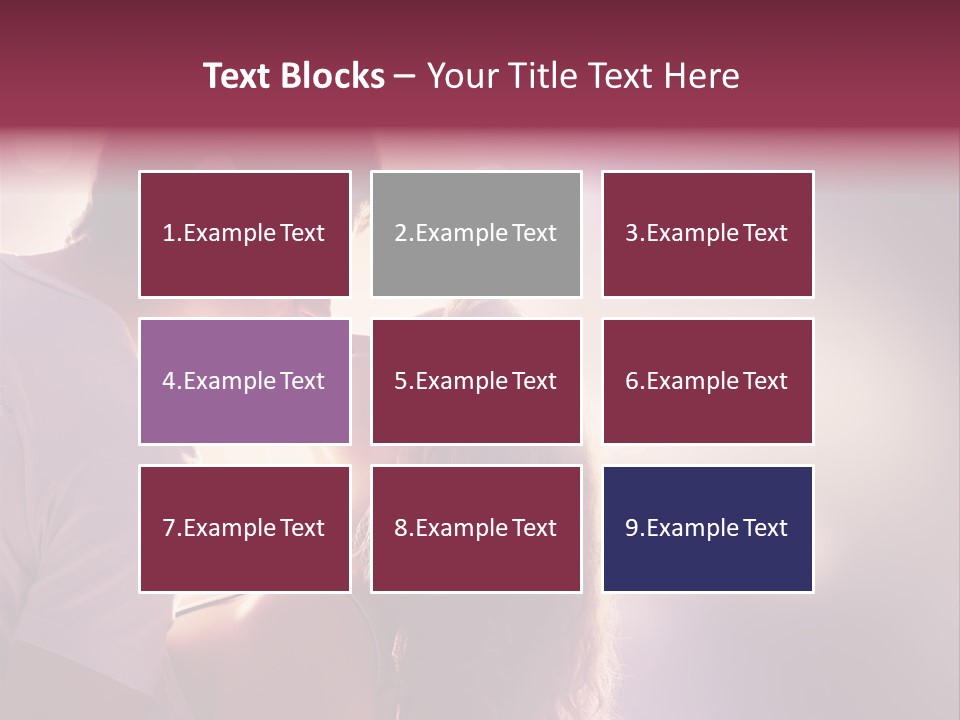 Text Blocks – Your Title Text Here

1.Example Text

2.Example Text

3.Example Text

4.Example Text

5.Example Text

6.Example Text

7.Example Text

8.Example Text

9.Example Text